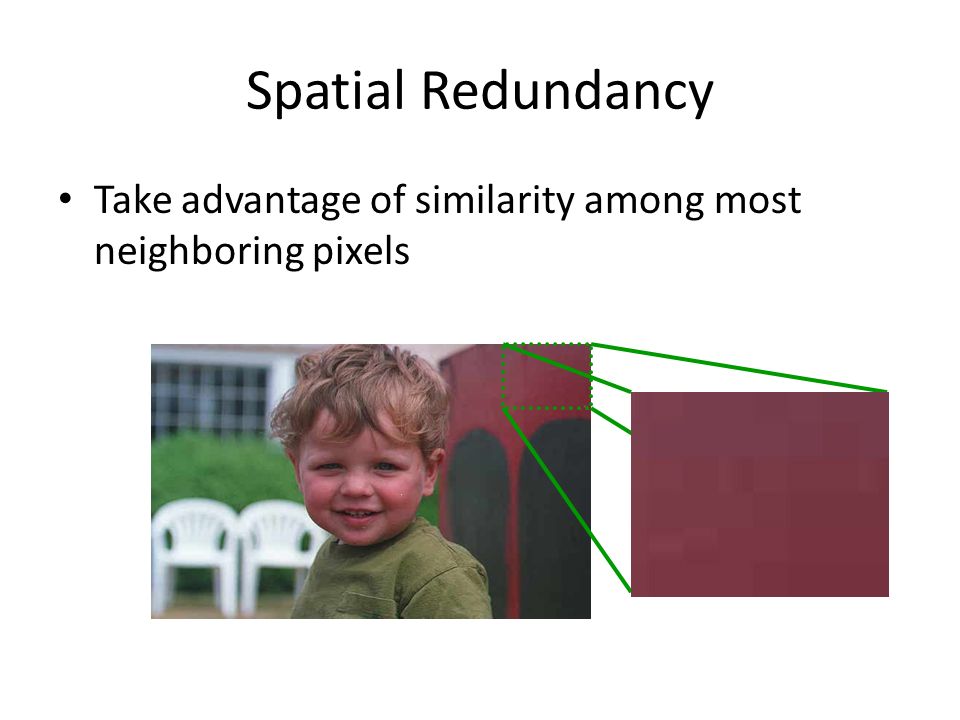 Spatial Redundancy

• Take advantage of similarity among most neighboring pixels